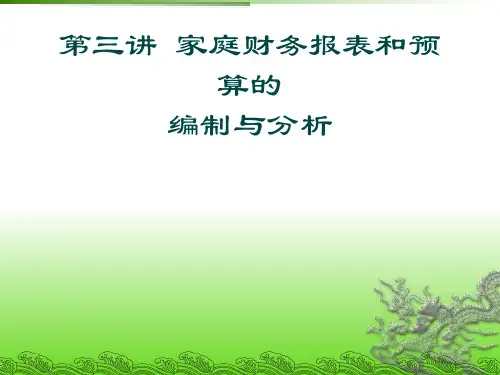 第三讲 家庭财务报表和预算的
编制与分析